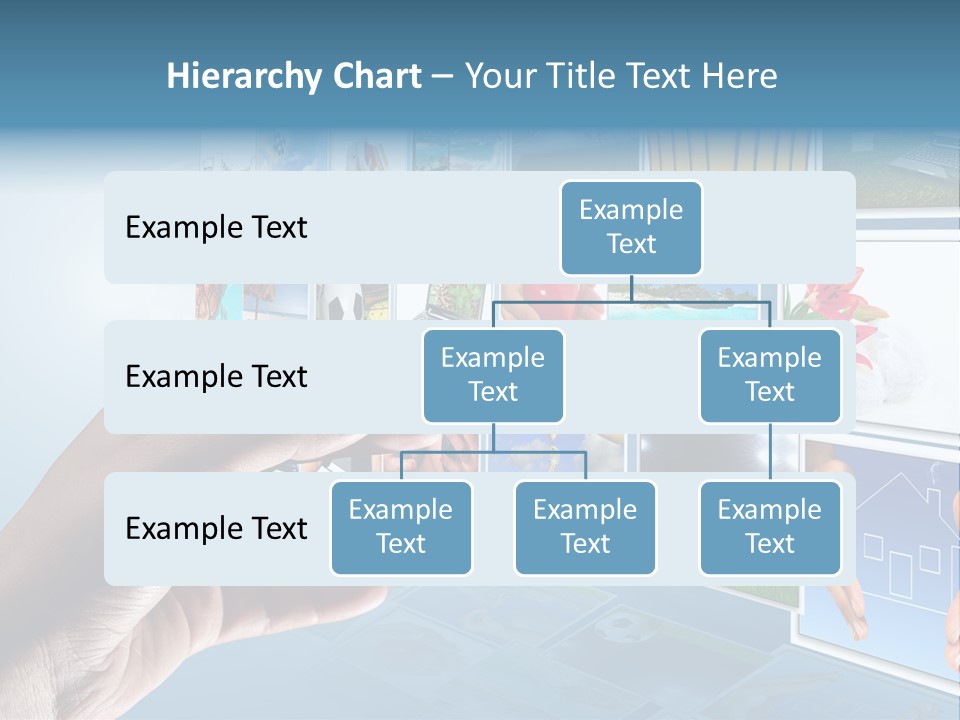 Hierarchy Chart – Your Title Text Here

Example Text

Example Text

Example Text

Example Text

Example Text

Example Text

Example Text

Example Text

Example Text